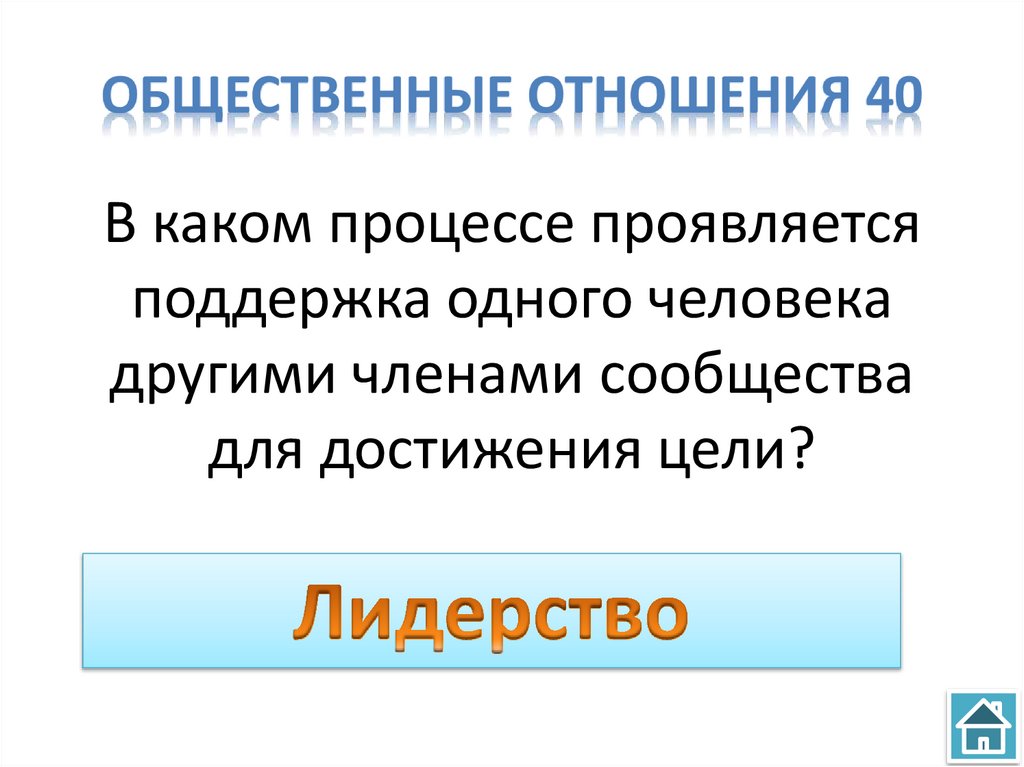 ОБЩЕСТВЕННЫЕ ОТНОШЕНИЯ 40

В каком процессе проявляется поддержка одного человека другими членами сообщества для достижения цели?

Лидерство